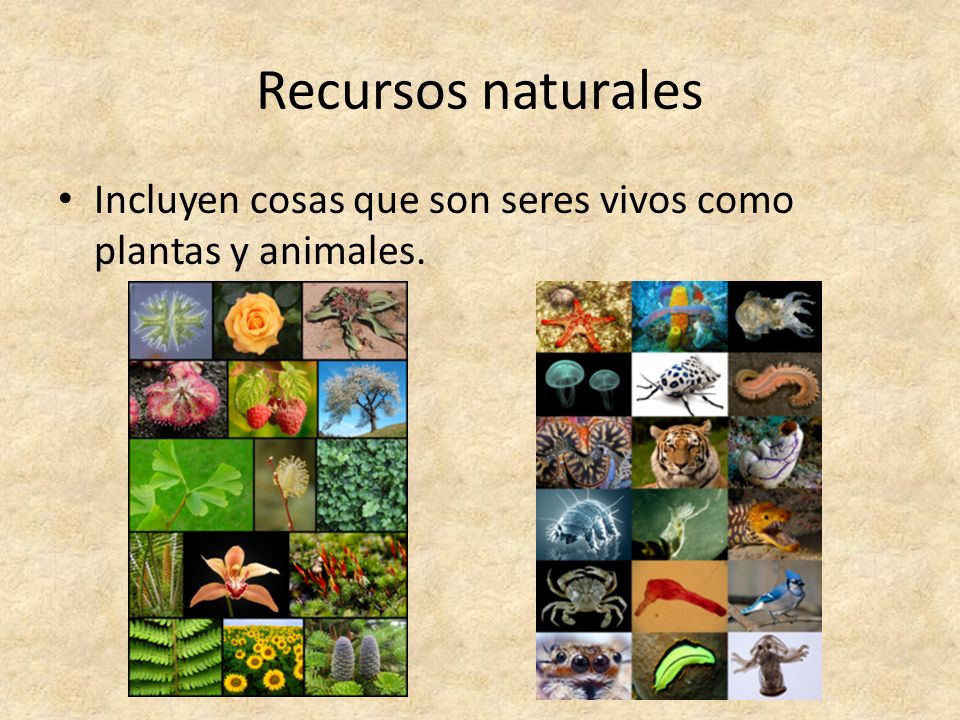 Recursos naturales

• Incluyen cosas que son seres vivos como plantas y animales.